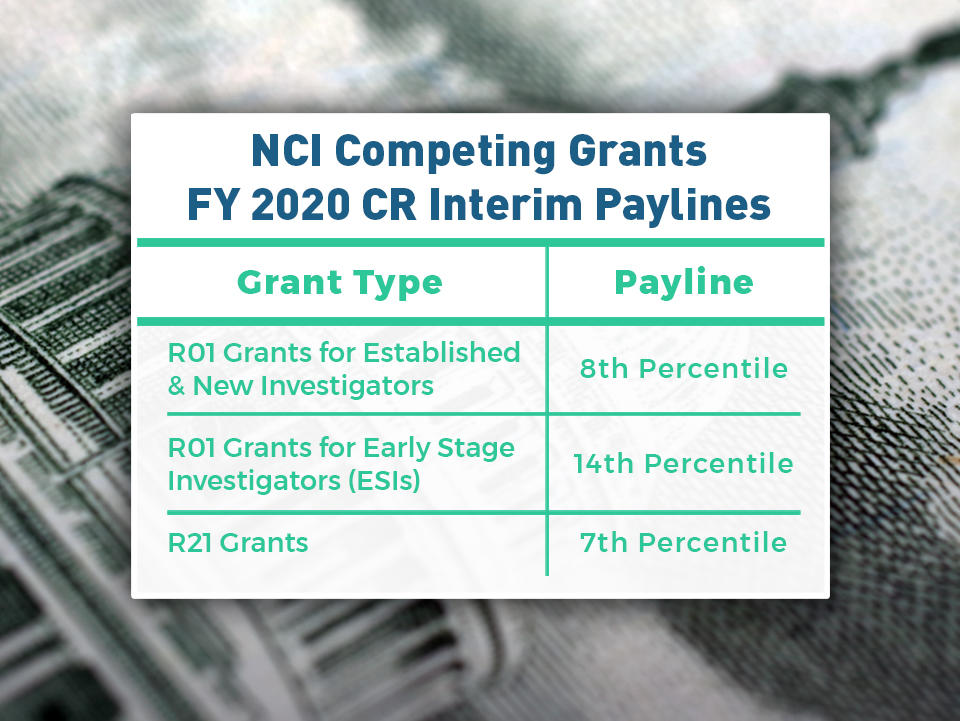 NCI Competing Grants
FY 2020 CR Interim Paylines

| Grant Type | Payline |
|---|---|
| R01 Grants for Established & New Investigators | 8th Percentile |
| R01 Grants for Early Stage Investigators (ESIs) | 14th Percentile |
| R21 Grants | 7th Percentile |